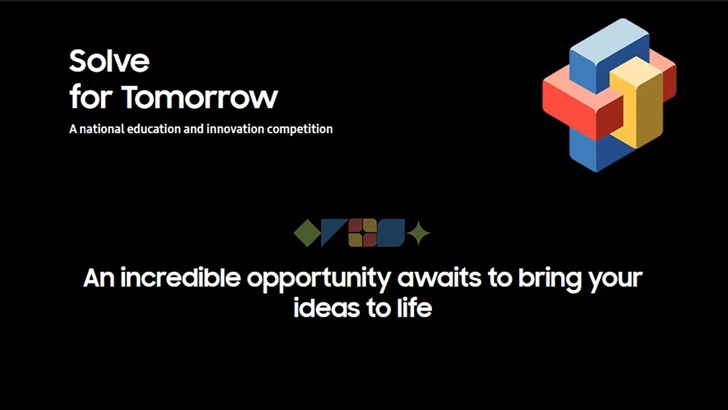 Solve
for Tomorrow

A national education and innovation competition

An incredible opportunity awaits to bring your ideas to life